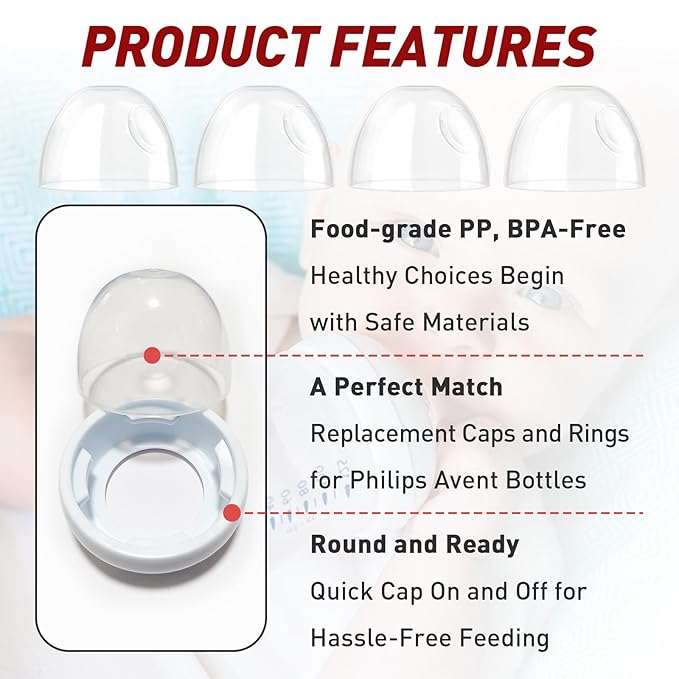 PRODUCT FEATURES

Food-grade PP, BPA-Free
Healthy Choices Begin with Safe Materials

A Perfect Match
Replacement Caps and Rings for Philips Avent Bottles

Round and Ready
Quick Cap On and Off for Hassle-Free Feeding